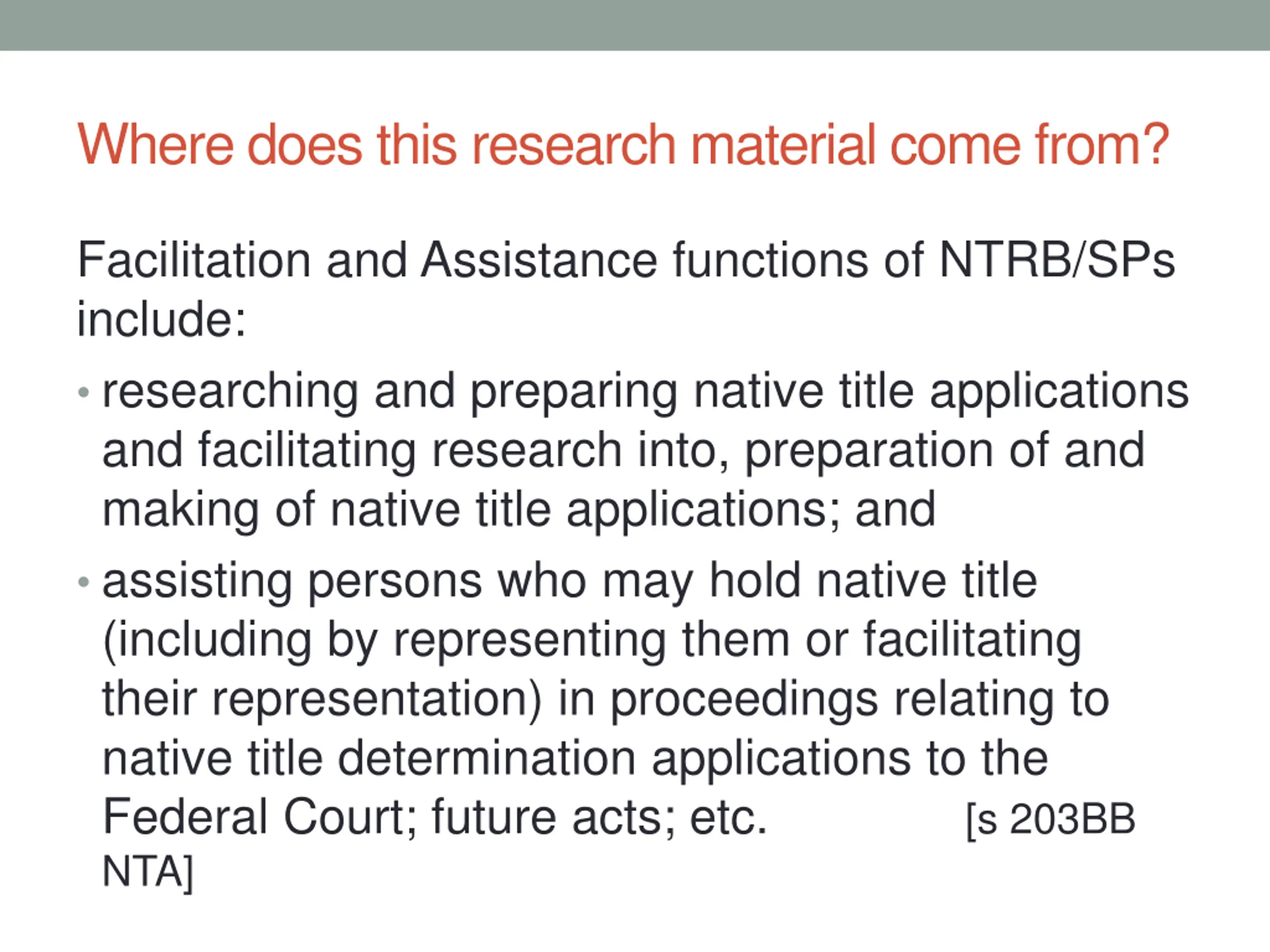 Where does this research material come from?

Facilitation and Assistance functions of NTRB/SPs include:

• researching and preparing native title applications and facilitating research into, preparation of and making of native title applications; and

• assisting persons who may hold native title (including by representing them or facilitating their representation) in proceedings relating to native title determination applications to the Federal Court; future acts; etc. [s 203BB NTA]